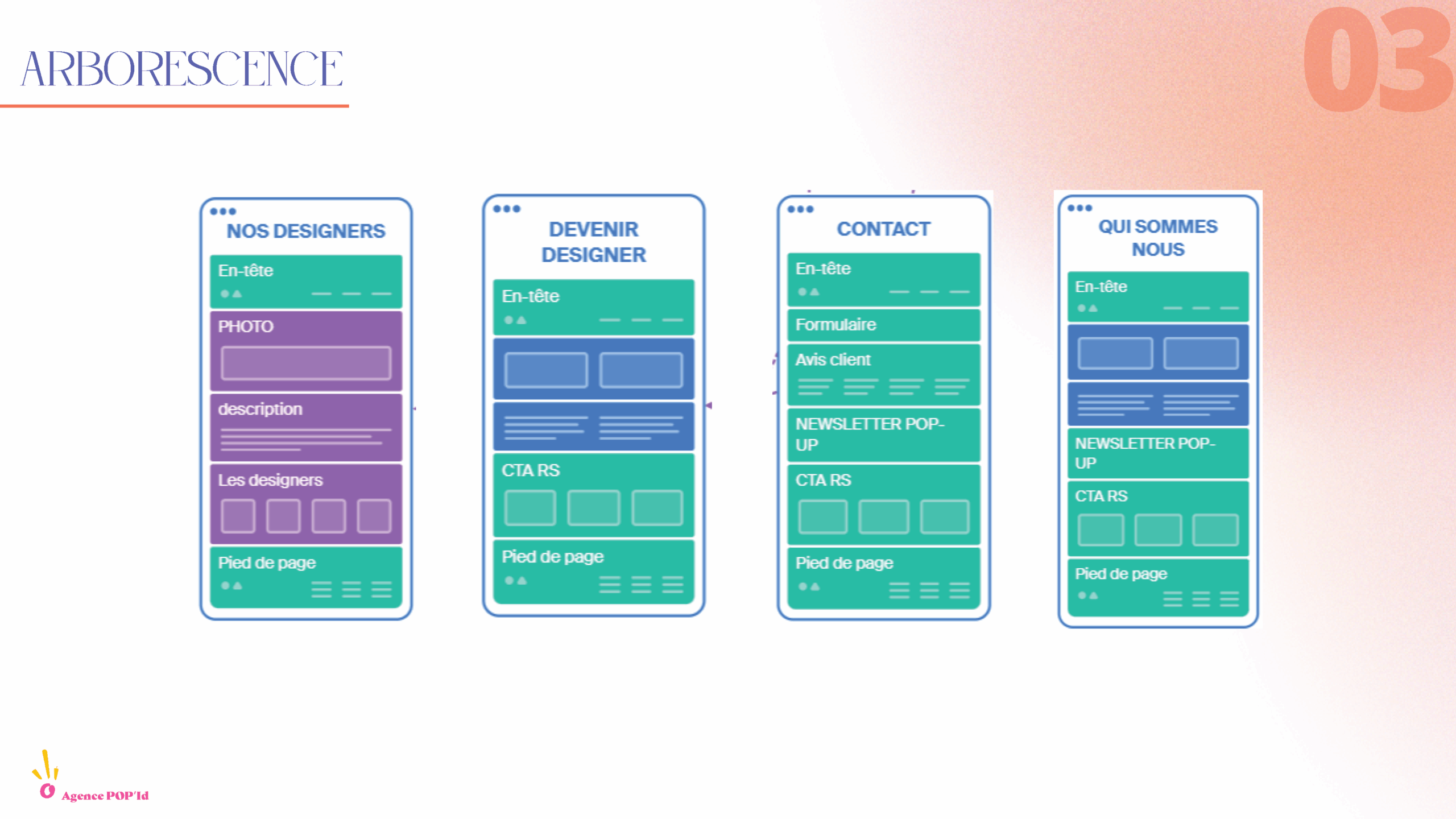 ARBORESCENCE

03

NOS DESIGNERS
En-tête
PHOTO
description
Les designers
Pied de page

DEVENIR DESIGNER
En-tête
CTA RS
Pied de page

CONTACT
En-tête
Formulaire
Avis client
NEWSLETTER POP-UP
CTA RS
Pied de page

QUI SOMMES NOUS
En-tête
NEWSLETTER POP-UP
CTA RS
Pied de page

Agence POP'Id